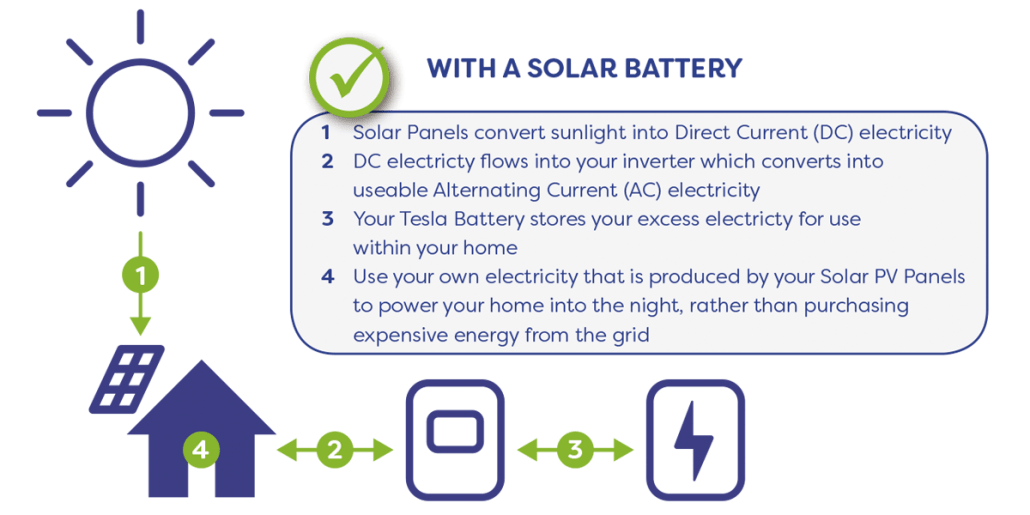 WITH A SOLAR BATTERY

1 Solar Panels convert sunlight into Direct Current (DC) electricity
2 DC electricty flows into your inverter which converts into useable Alternating Current (AC) electricity
3 Your Tesla Battery stores your excess electricty for use within your home
4 Use your own electricity that is produced by your Solar PV Panels to power your home into the night, rather than purchasing expensive energy from the grid

1

4

2

3